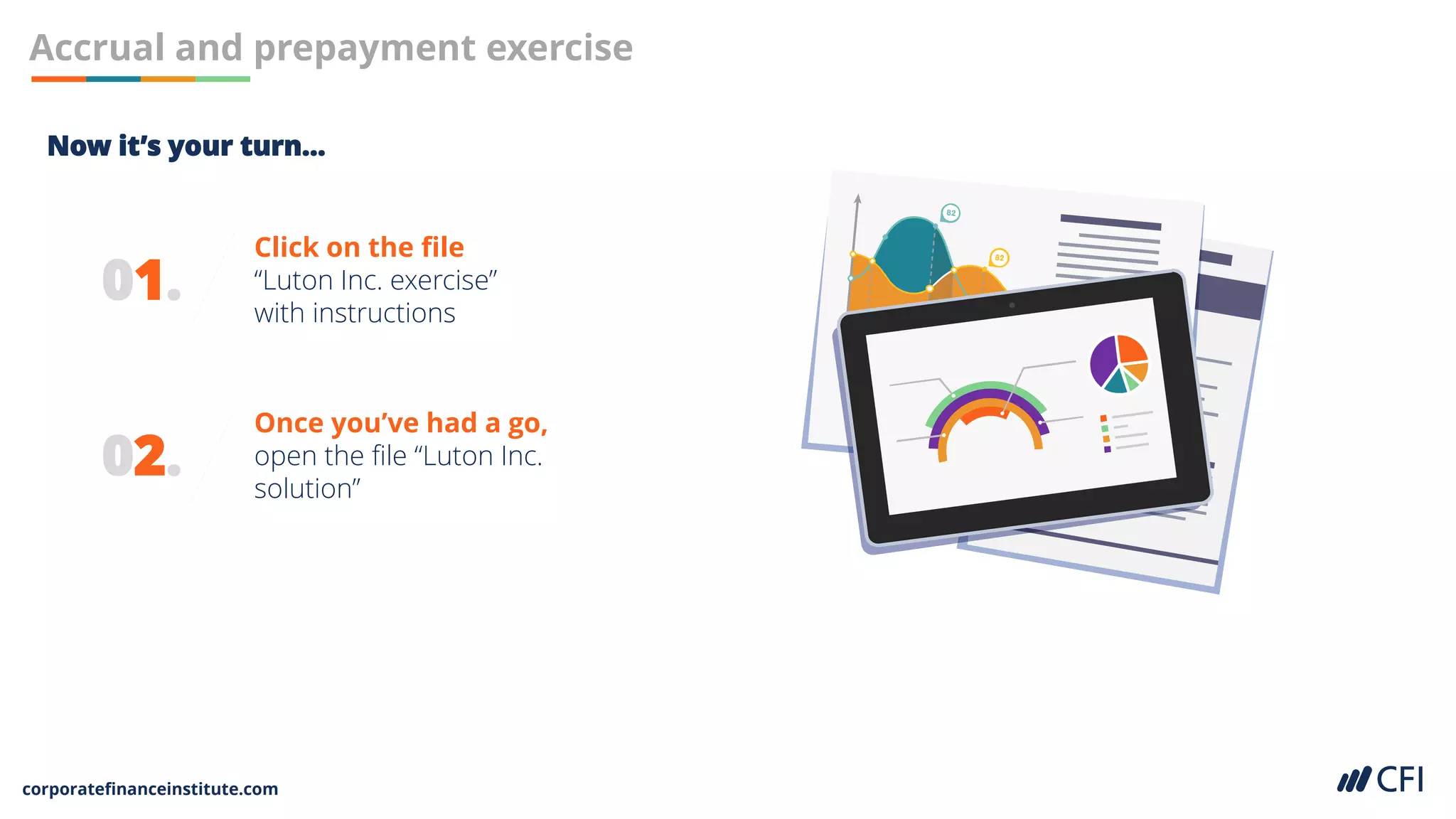 Accrual and prepayment exercise

Now it's your turn...

01.

Click on the file "Luton Inc. exercise" with instructions

02.

Once you've had a go, open the file "Luton Inc. solution"

82

82

corporatefinanceinstitute.com

CFI